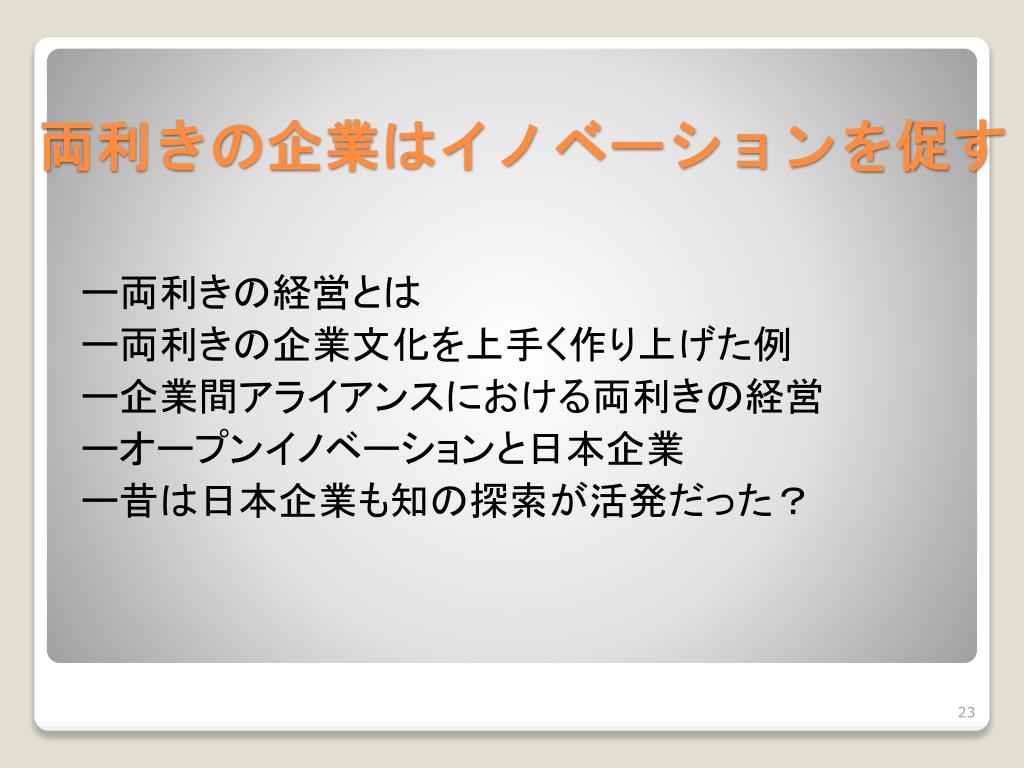 両利きの企業はイノベーションを促す

ー両利きの経営とは
ー両利きの企業文化を上手く作り上げた例
ー企業間アライアンスにおける両利きの経営
ーオープンイノベーションと日本企業
ー昔は日本企業も知の探索が活発だった？

23